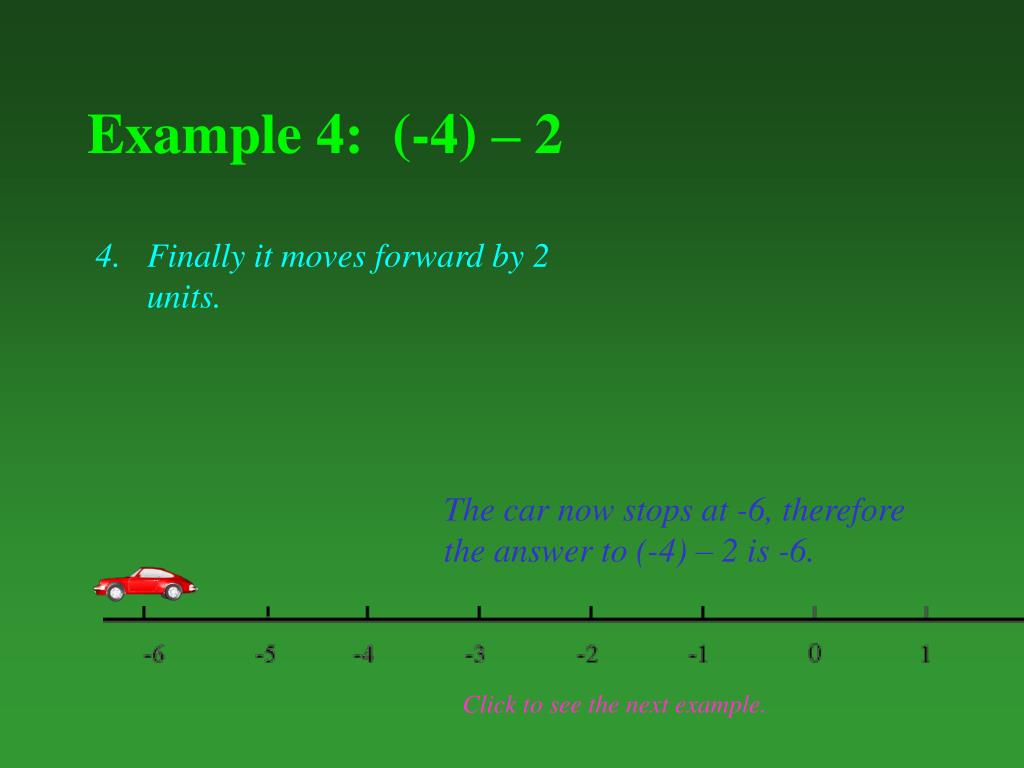 Example 4: (-4) – 2

4. Finally it moves forward by 2 units.

The car now stops at -6, therefore the answer to (-4) – 2 is -6.

-6 -5 -4 -3 -2 -1 0 1

Click to see the next example.